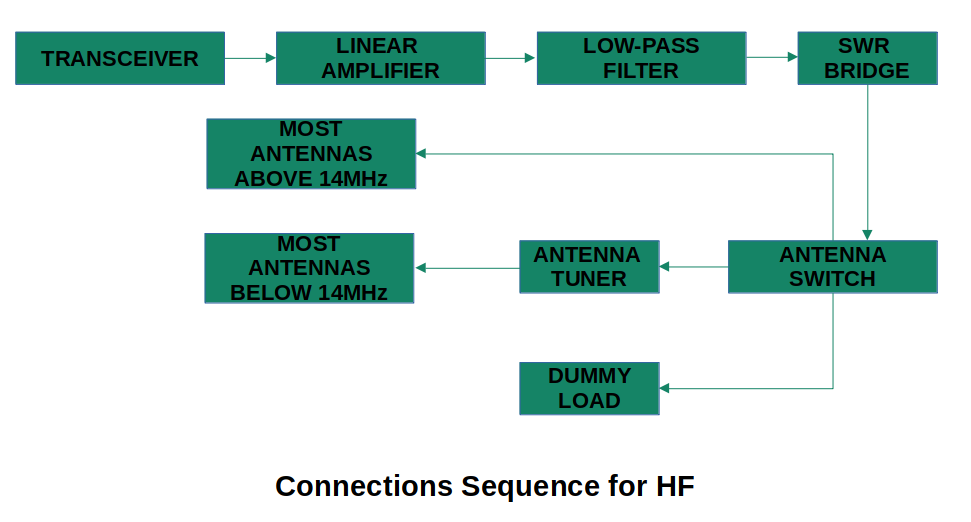 TRANSCEIVER

LINEAR AMPLIFIER

LOW-PASS FILTER

SWR BRIDGE

MOST ANTENNAS ABOVE 14MHz

MOST ANTENNAS BELOW 14MHz

ANTENNA TUNER

ANTENNA SWITCH

DUMMY LOAD

Connections Sequence for HF